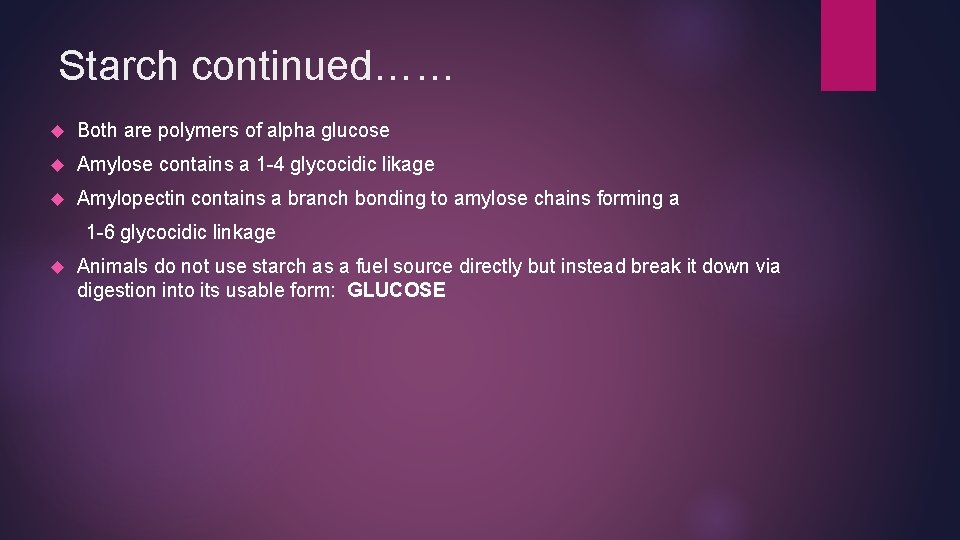 Starch continued……

Both are polymers of alpha glucose

Amylose contains a 1-4 glycocidic likage

Amylopectin contains a branch bonding to amylose chains forming a 1-6 glycocidic linkage

Animals do not use starch as a fuel source directly but instead break it down via digestion into its usable form: GLUCOSE